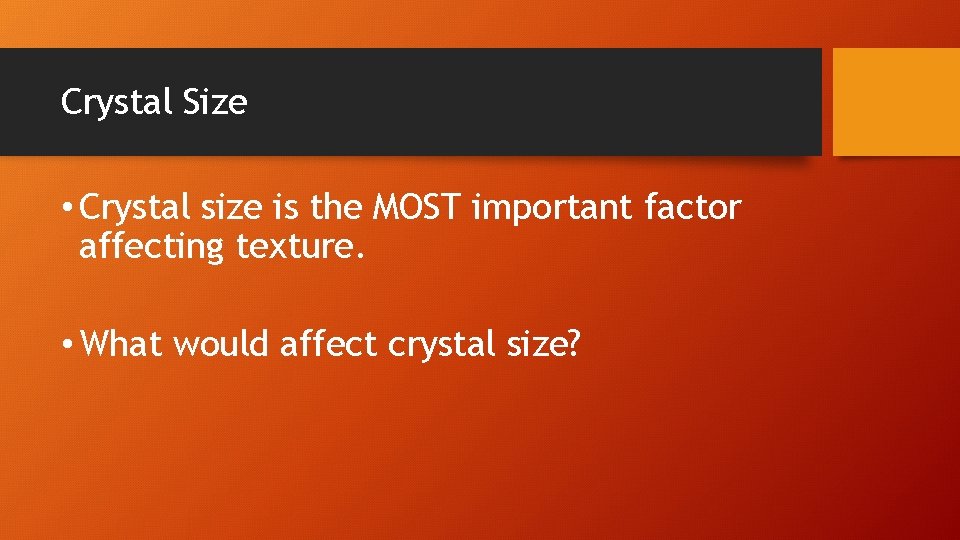 Crystal Size

• Crystal size is the MOST important factor affecting texture.

• What would affect crystal size?